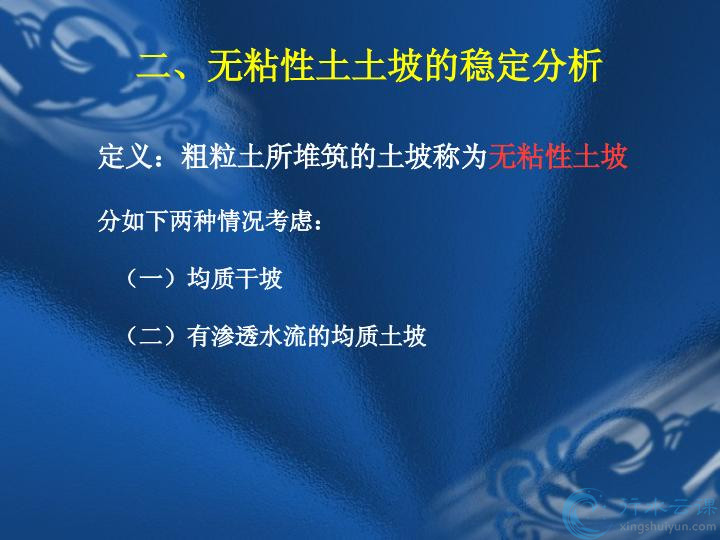 二、无粘性土土坡的稳定分析

定义：粗粒土所堆筑的土坡称为无粘性土坡

分如下两种情况考虑：

（一）均质干坡

（二）有渗透水流的均质土坡

行水云课
xingshuiyun.com